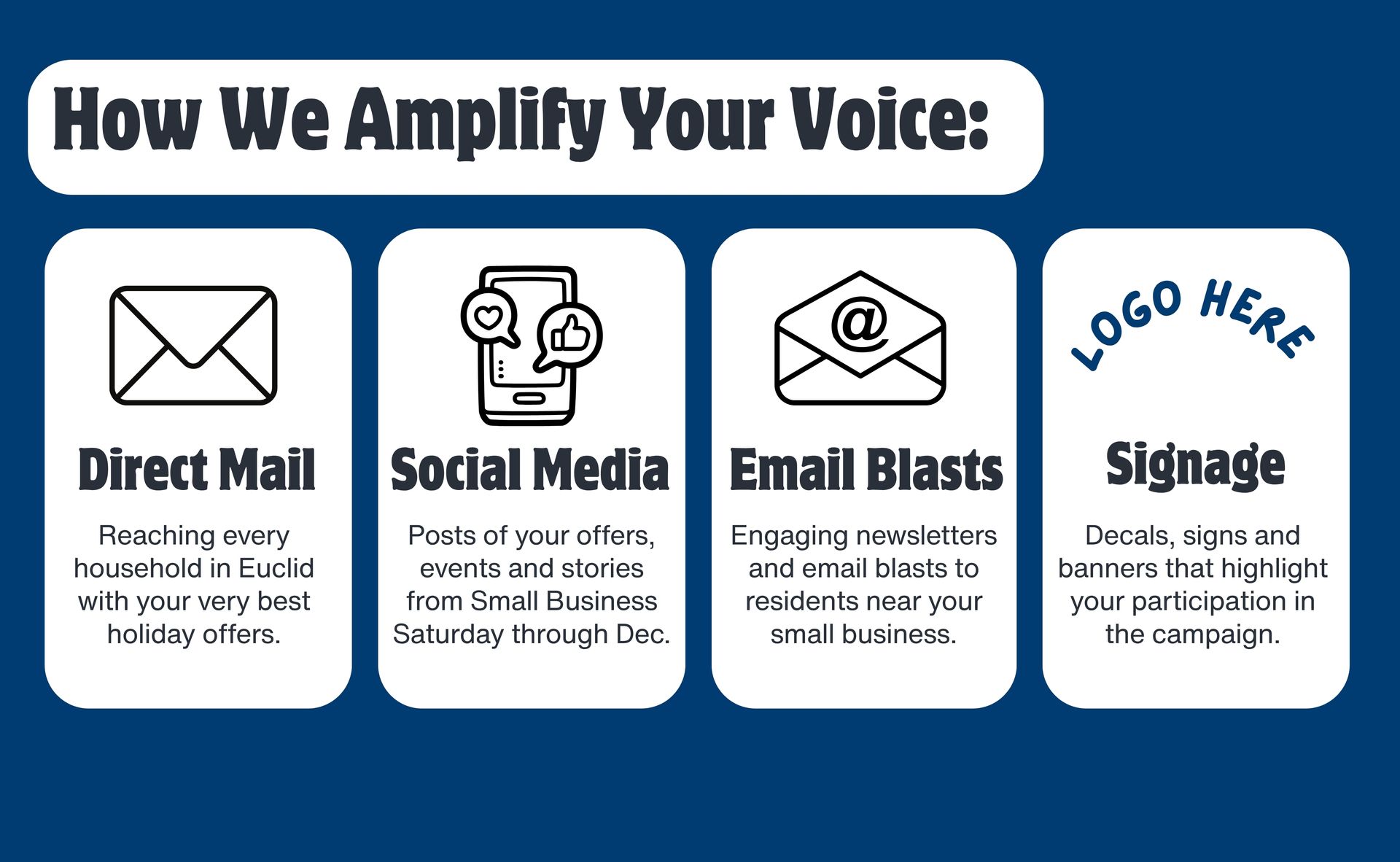 How We Amplify Your Voice:

Direct Mail

Reaching every household in Euclid with your very best holiday offers.

Social Media

Posts of your offers, events and stories from Small Business Saturday through Dec.

@

Email Blasts

Engaging newsletters and email blasts to residents near your small business.

LOGO HERE

Signage

Decals, signs and banners that highlight your participation in the campaign.